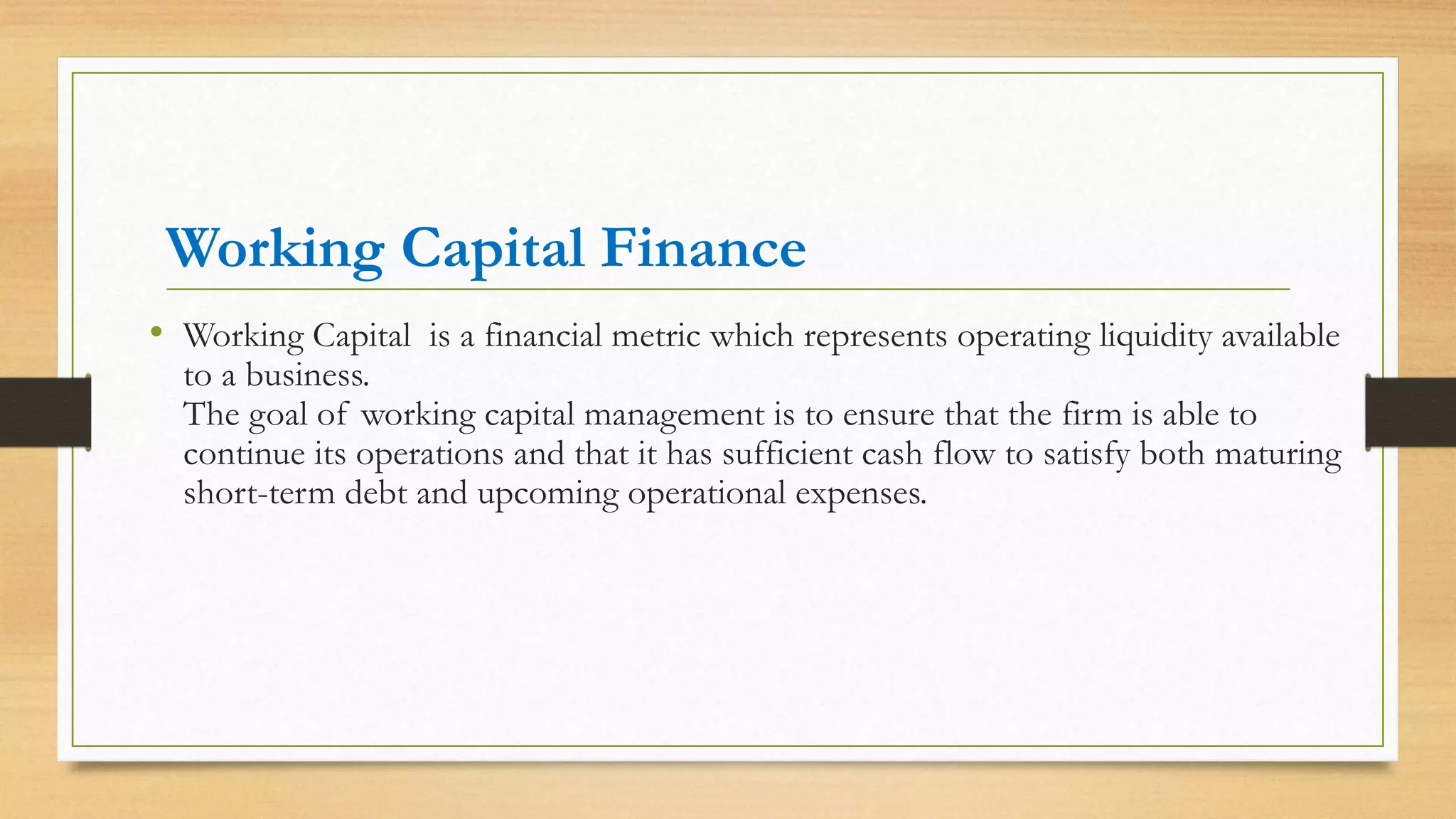 Working Capital Finance

• Working Capital is a financial metric which represents operating liquidity available to a business.
The goal of working capital management is to ensure that the firm is able to continue its operations and that it has sufficient cash flow to satisfy both maturing short-term debt and upcoming operational expenses.